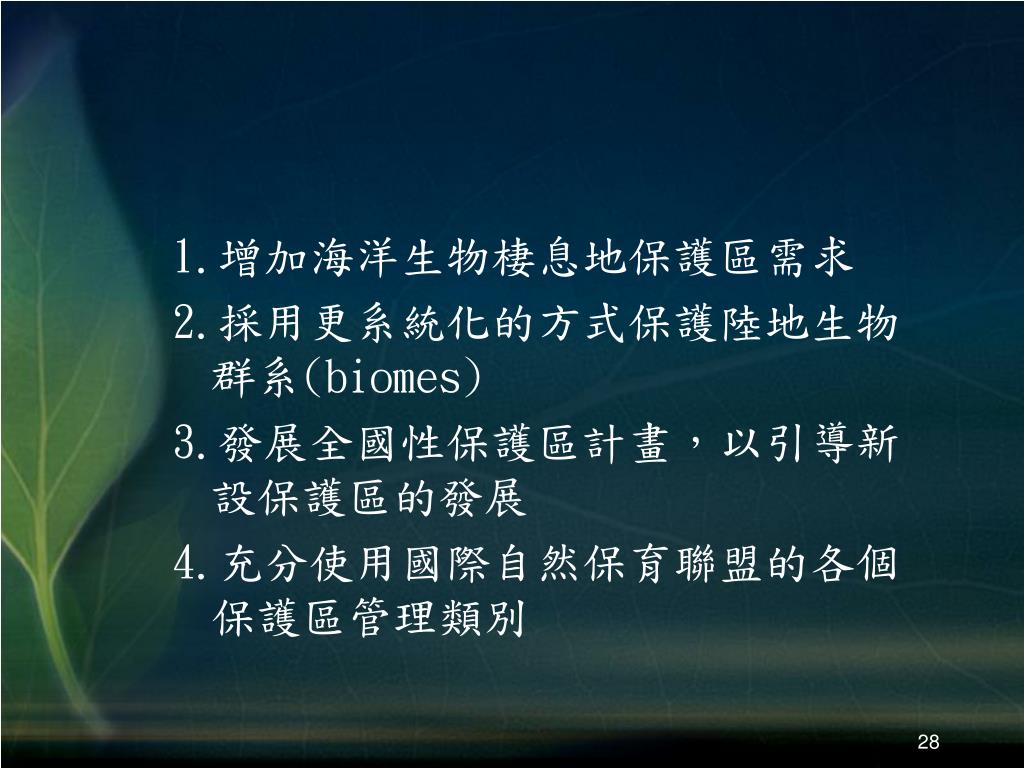 1. 增加海洋生物棲息地保護區需求

2. 採用更系統化的方式保護陸地生物群系(biomes)

3. 發展全國性保護區計畫，以引導新設保護區的發展

4. 充分使用國際自然保育聯盟的各個保護區管理類別

28